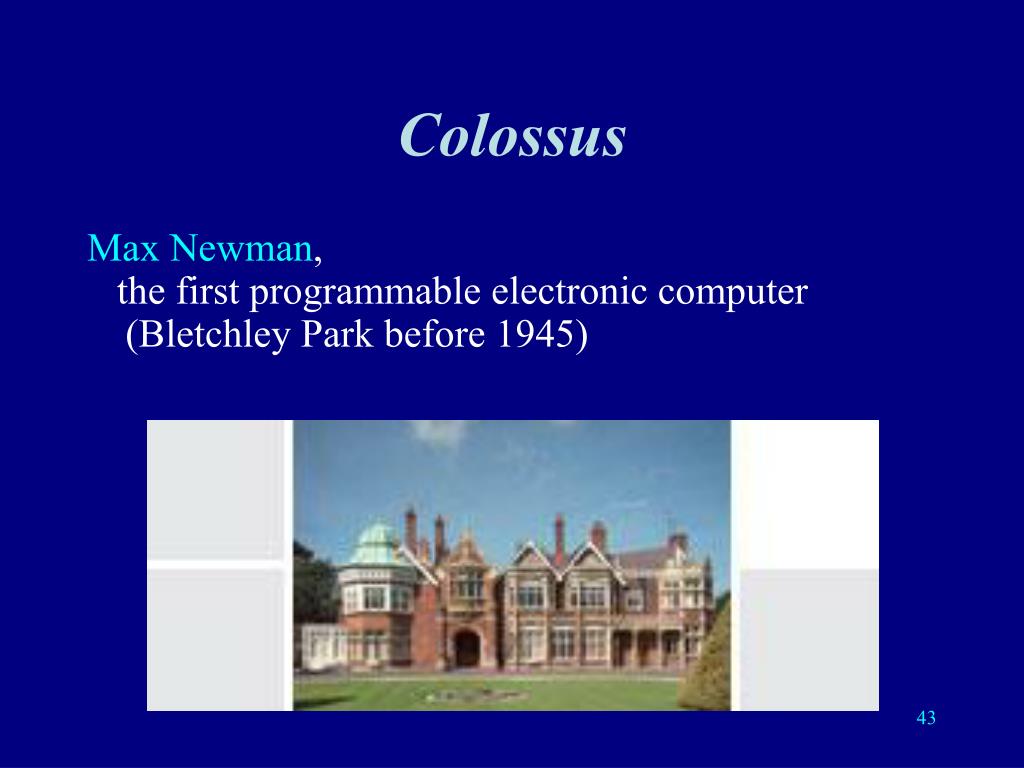 Colossus

Max Newman,
the first programmable electronic computer
(Bletchley Park before 1945)

43